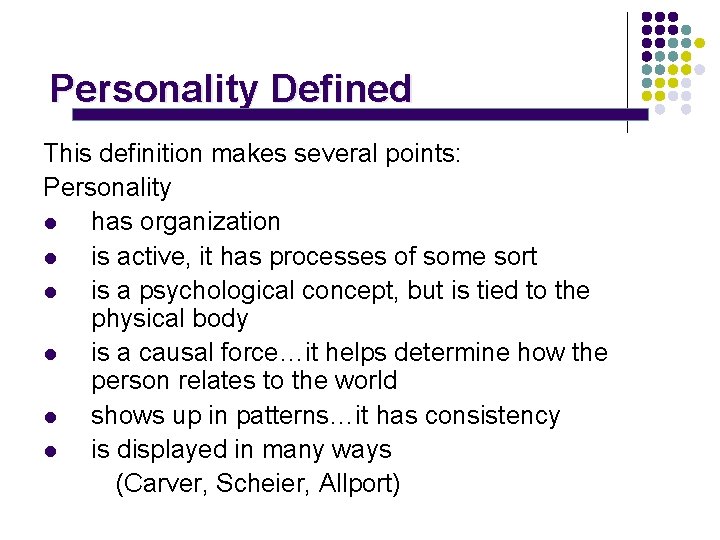 Personality Defined

This definition makes several points:

Personality

- has organization
- is active, it has processes of some sort
- is a psychological concept, but is tied to the physical body
- is a causal force…it helps determine how the person relates to the world
- shows up in patterns…it has consistency
- is displayed in many ways

(Carver, Scheier, Allport)